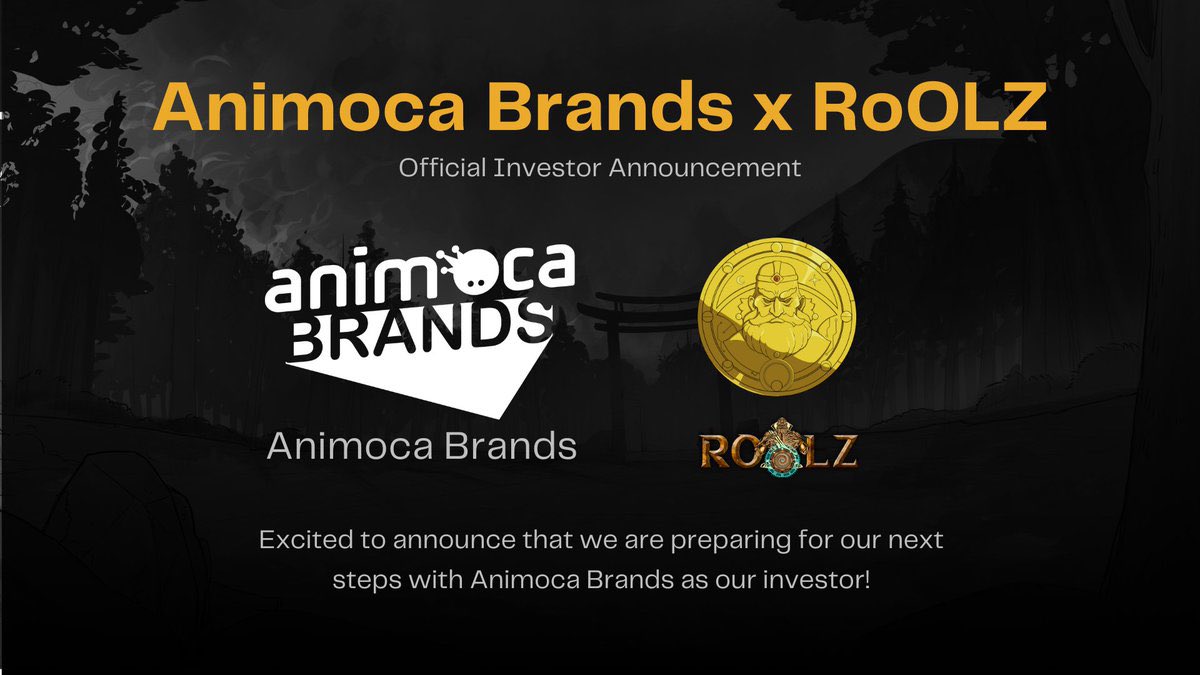 Animoca Brands x RoOLZ

Official Investor Announcement

animoca BRANDS

Animoca Brands

ROOLZ

Excited to announce that we are preparing for our next steps with Animoca Brands as our investor!